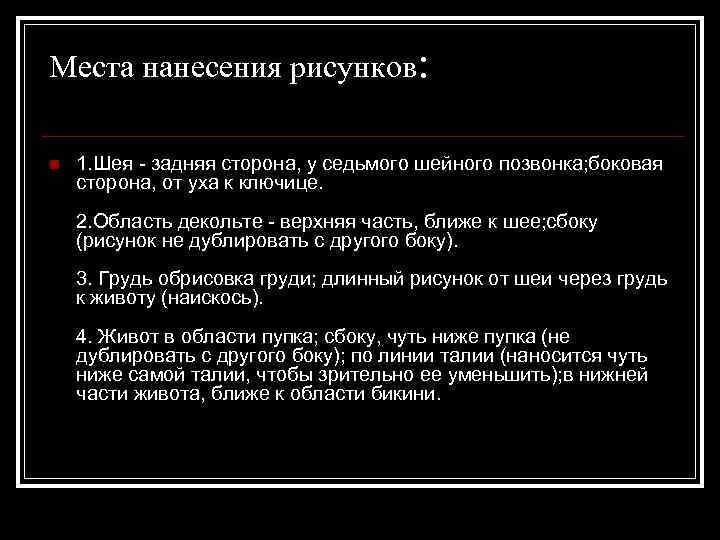 Места нанесения рисунков:

1.Шея - задняя сторона, у седьмого шейного позвонка;боковая сторона, от уха к ключице.

2.Область декольте - верхняя часть, ближе к шее;сбоку (рисунок не дублировать с другого боку).

3. Грудь обрисовка груди; длинный рисунок от шеи через грудь к животу (наискось).

4. Живот в области пупка; сбоку, чуть ниже пупка (не дублировать с другого боку); по линии талии (наносится чуть ниже самой талии, чтобы зрительно ее уменьшить);в нижней части живота, ближе к области бикини.